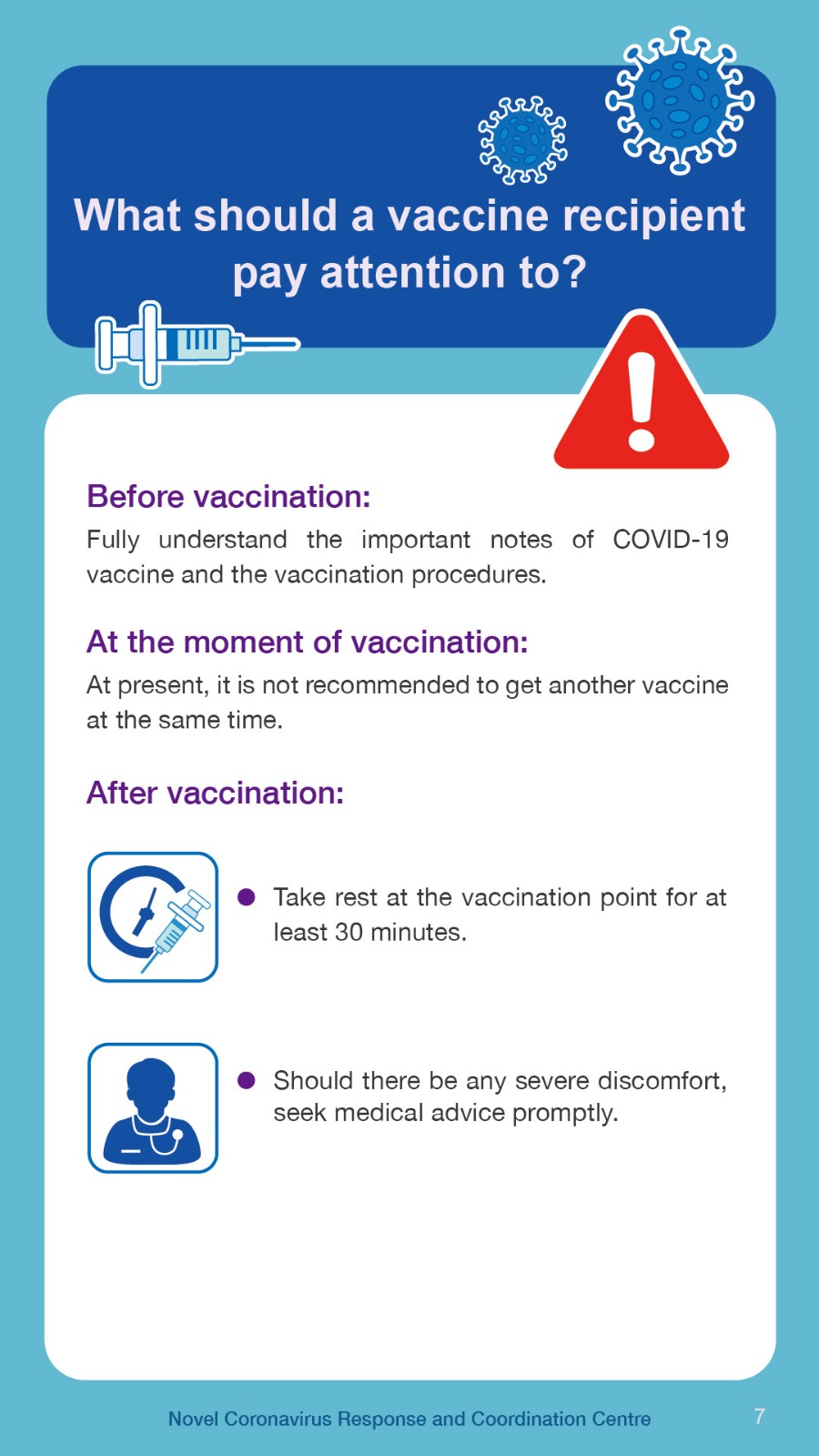 What should a vaccine recipient pay attention to?

Before vaccination:
Fully understand the important notes of COVID-19 vaccine and the vaccination procedures.

At the moment of vaccination:
At present, it is not recommended to get another vaccine at the same time.

After vaccination:

● Take rest at the vaccination point for at least 30 minutes.

● Should there be any severe discomfort, seek medical advice promptly.

Novel Coronavirus Response and Coordination Centre

7